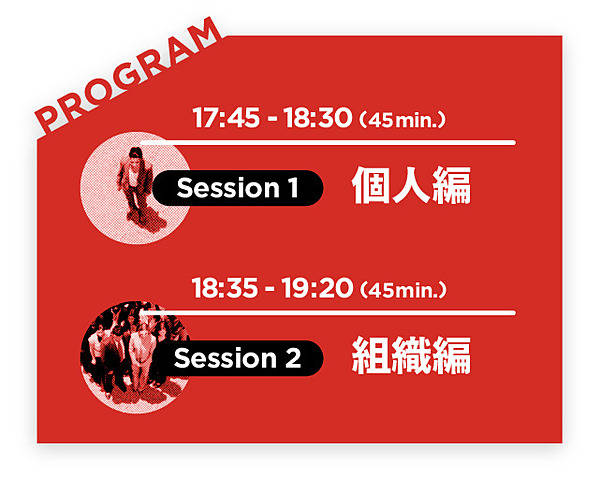 PROGRAM

17:45 - 18:30（45min.）

Session 1 個人編

18:35 - 19:20（45min.）

Session 2 組織編